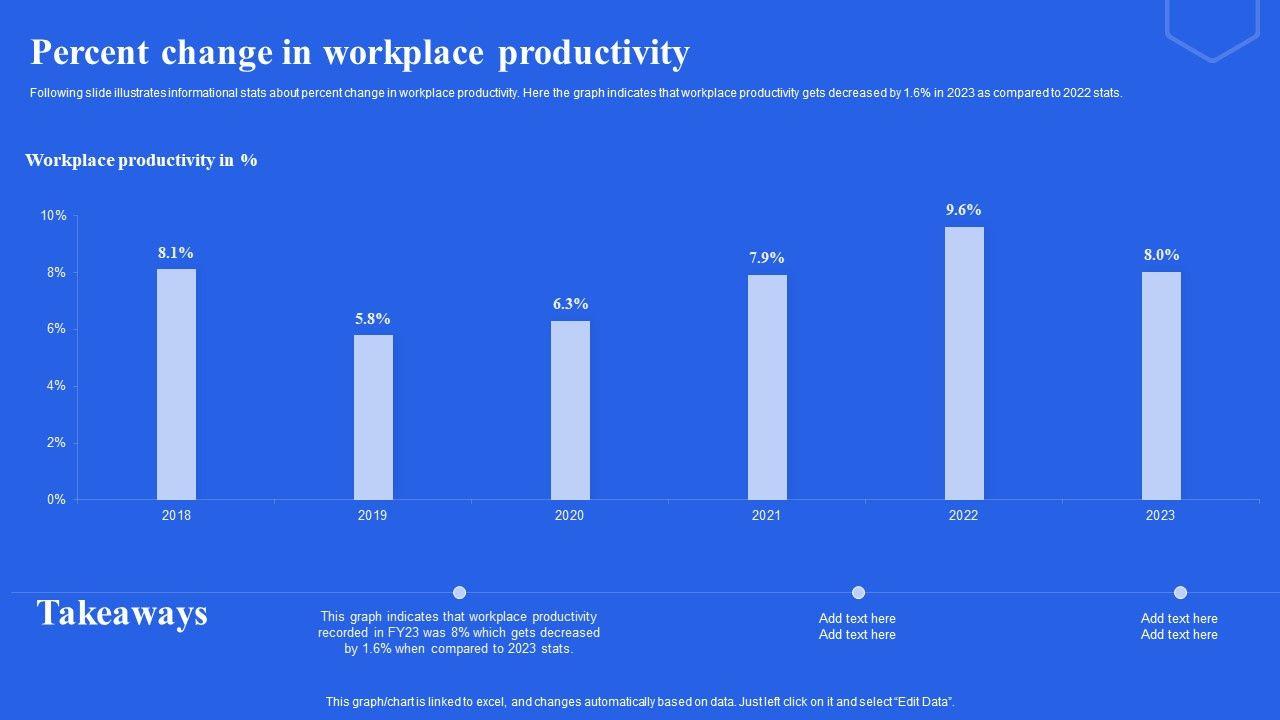 Percent change in workplace productivity

Following slide illustrates informational stats about percent change in workplace productivity. Here the graph indicates that workplace productivity gets decreased by 1.6% in 2023 as compared to 2022 stats.

Workplace productivity in %

10%
8%
6%
4%
2%
0%

8.1%
5.8%
6.3%
7.9%
9.6%
8.0%

2018
2019
2020
2021
2022
2023

Takeaways

This graph indicates that workplace productivity recorded in FY23 was 8% which gets decreased by 1.6% when compared to 2023 stats.

Add text here
Add text here

Add text here
Add text here

This graph/chart is linked to excel, and changes automatically based on data. Just left click on it and select "Edit Data".